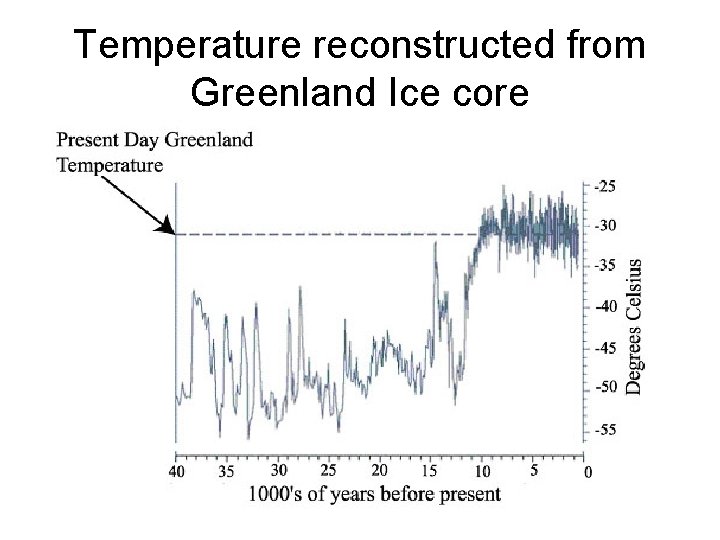 Temperature reconstructed from Greenland Ice core

Present Day Greenland Temperature

-25
-30
-35
-40
-45
-50
-55

Degrees Celsius

40
35
30
25
20
15
10
5
0

1000's of years before present